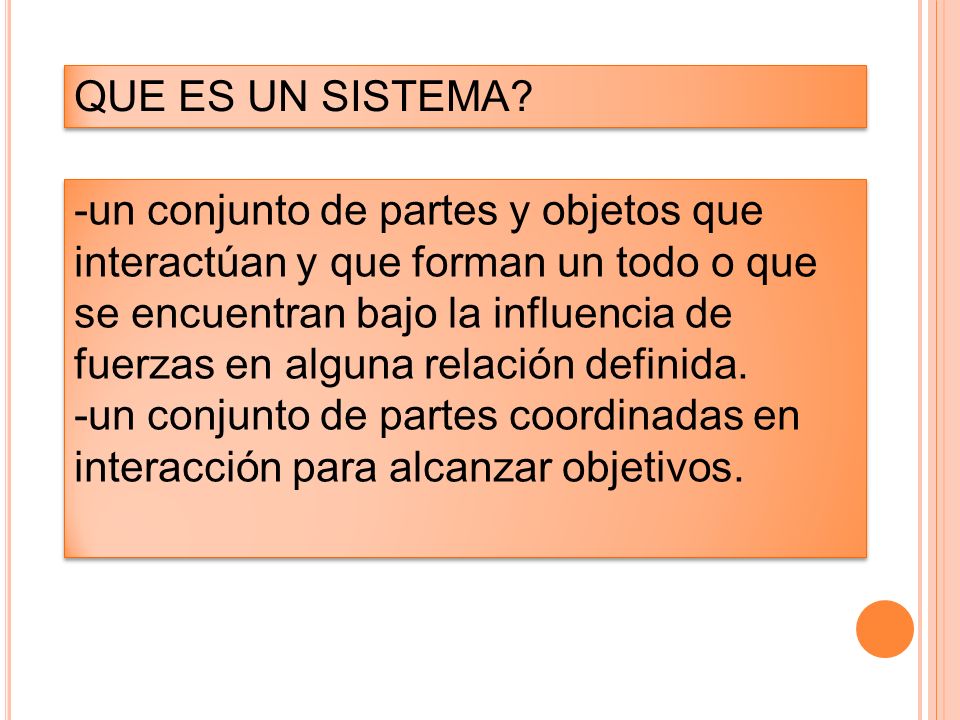 QUE ES UN SISTEMA?

-un conjunto de partes y objetos que interactúan y que forman un todo o que se encuentran bajo la influencia de fuerzas en alguna relación definida.
-un conjunto de partes coordinadas en interacción para alcanzar objetivos.